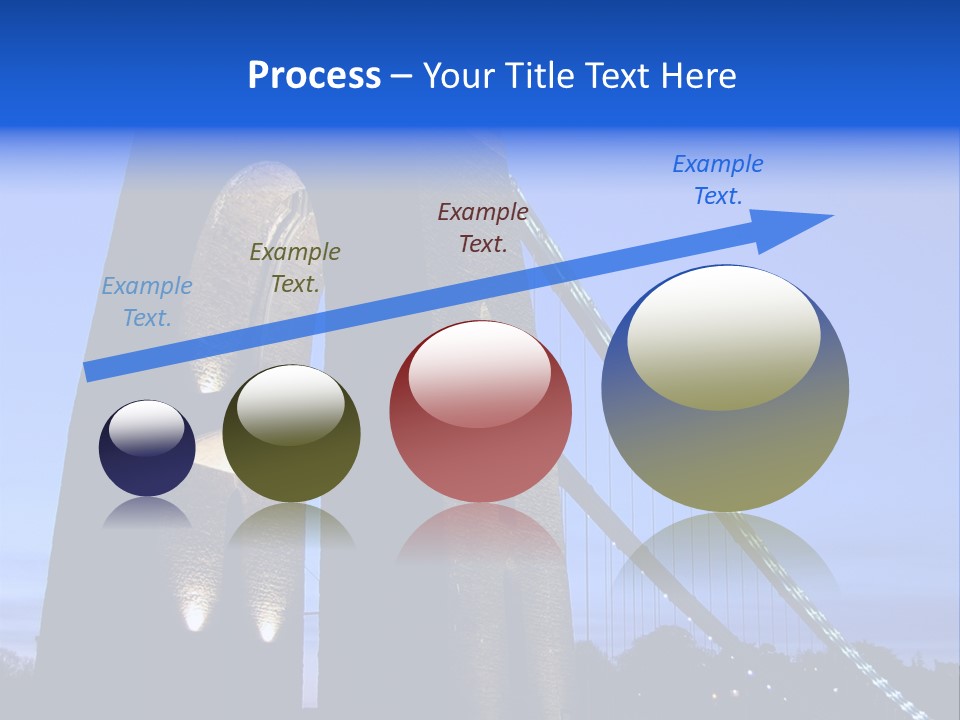 Process – Your Title Text Here

Example Text.

Example Text.

Example Text.

Example Text.